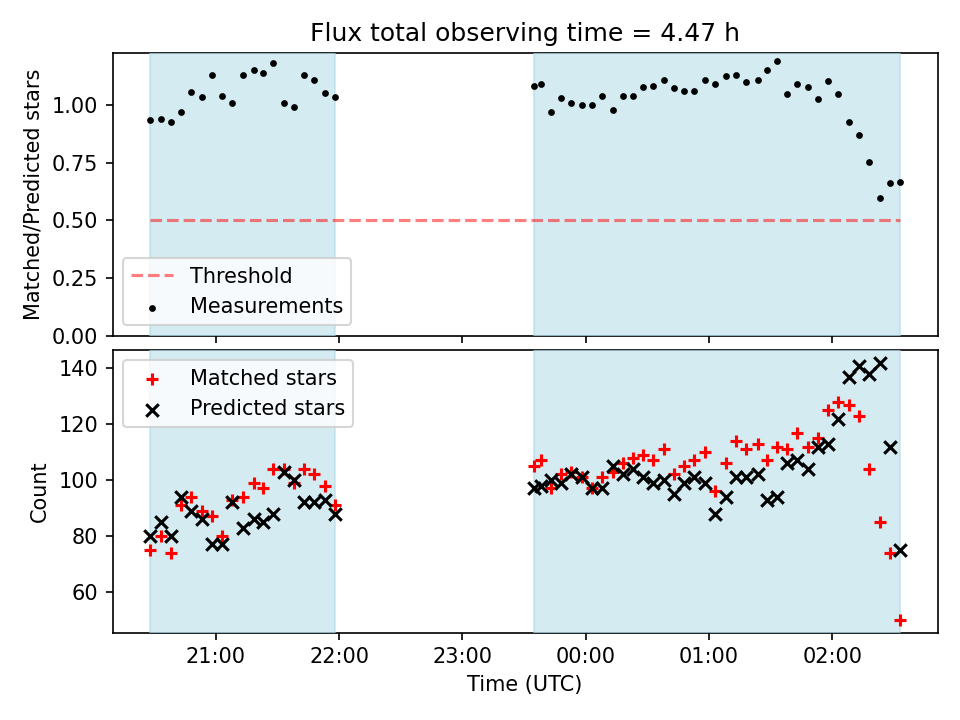 Flux total observing time = 4.47 h

Matched/Predicted stars

1.00
0.75
0.50
0.25
0.00

Threshold
Measurements

Count

140
120
100
80
60

Matched stars
Predicted stars

21:00
22:00
23:00
00:00
01:00
02:00

Time (UTC)